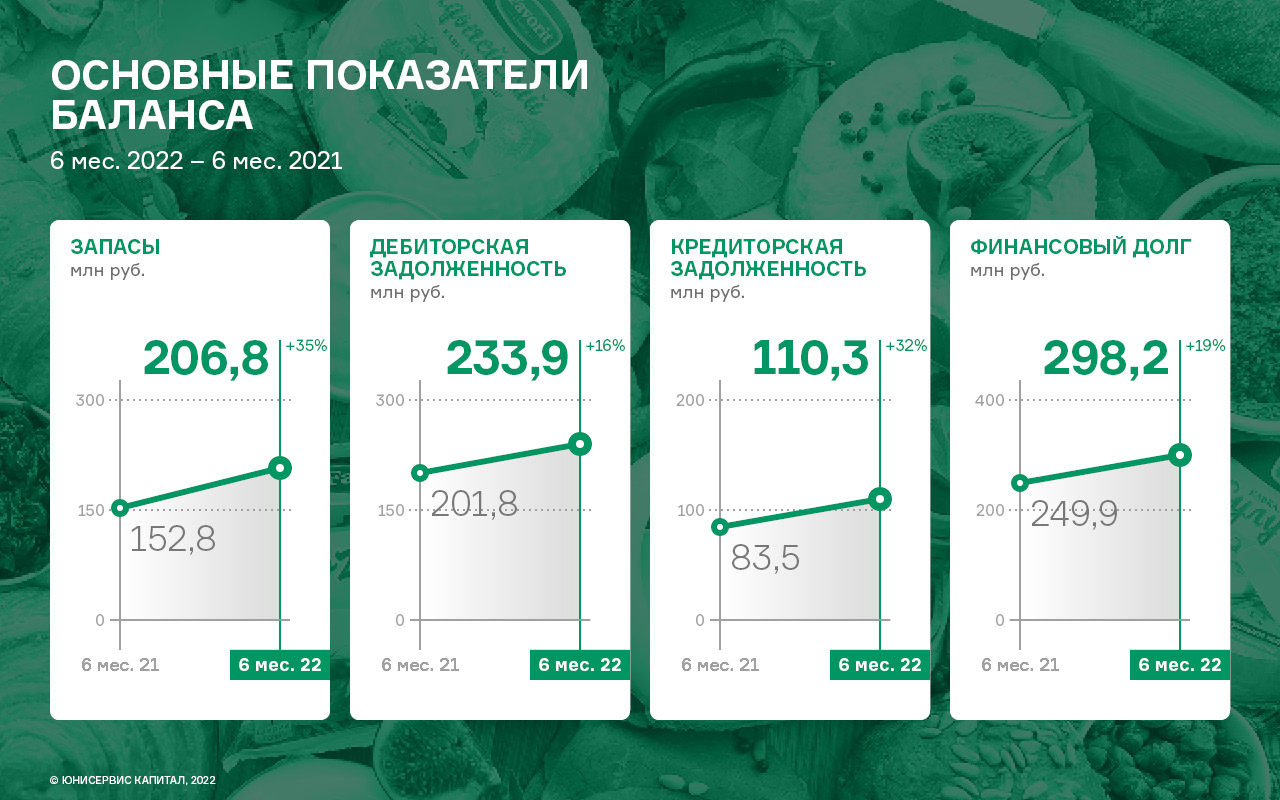 ОСНОВНЫЕ ПОКАЗАТЕЛИ БАЛАНСА
6 мес. 2022 – 6 мес. 2021

ЗАПАСЫ
млн руб.
206,8
+35%
300
150
0
152,8
6 мес. 21
6 мес. 22

ДЕБИТОРСКАЯ ЗАДОЛЖЕННОСТЬ
млн руб.
233,9
+16%
300
150
0
201,8
6 мес. 21
6 мес. 22

КРЕДИТОРСКАЯ ЗАДОЛЖЕННОСТЬ
млн руб.
110,3
+32%
200
100
0
83,5
6 мес. 21
6 мес. 22

ФИНАНСОВЫЙ ДОЛГ
млн руб.
298,2
+19%
400
200
0
249,9
6 мес. 21
6 мес. 22

© ЮНИСЕРВИС КАПИТАЛ, 2022